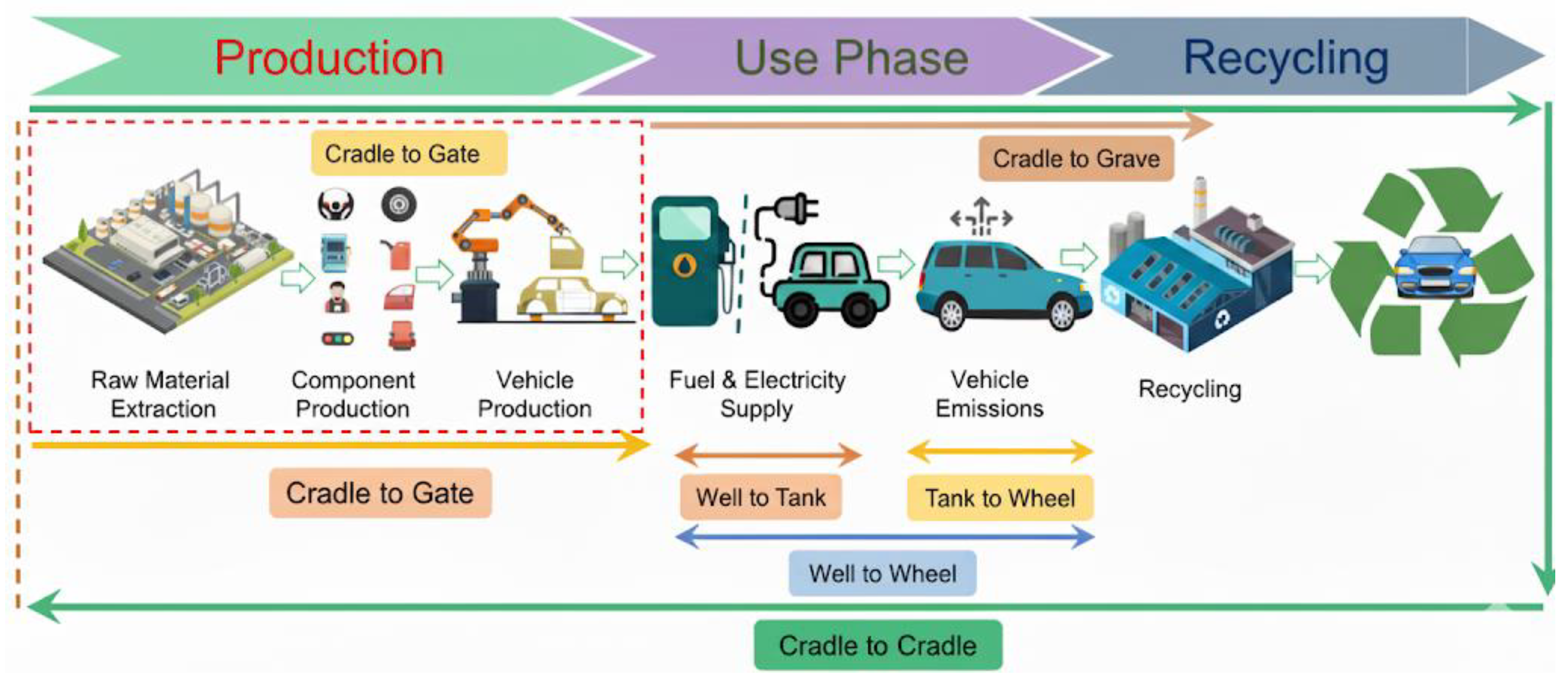 Production
Use Phase
Recycling

Cradle to Gate
Cradle to Grave

Raw Material Extraction
Component Production
Vehicle Production
Fuel & Electricity Supply
Vehicle Emissions
Recycling

Cradle to Gate
Well to Tank
Tank to Wheel
Well to Wheel
Cradle to Cradle